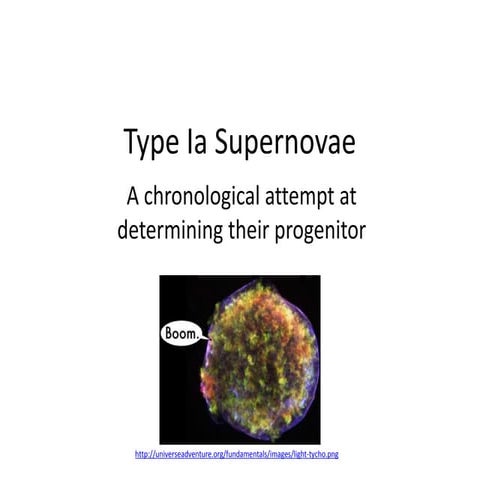 Type Ia Supernovae

A chronological attempt at determining their progenitor

Boom.

http://universeadventure.org/fundamentals/images/light-tycho.png